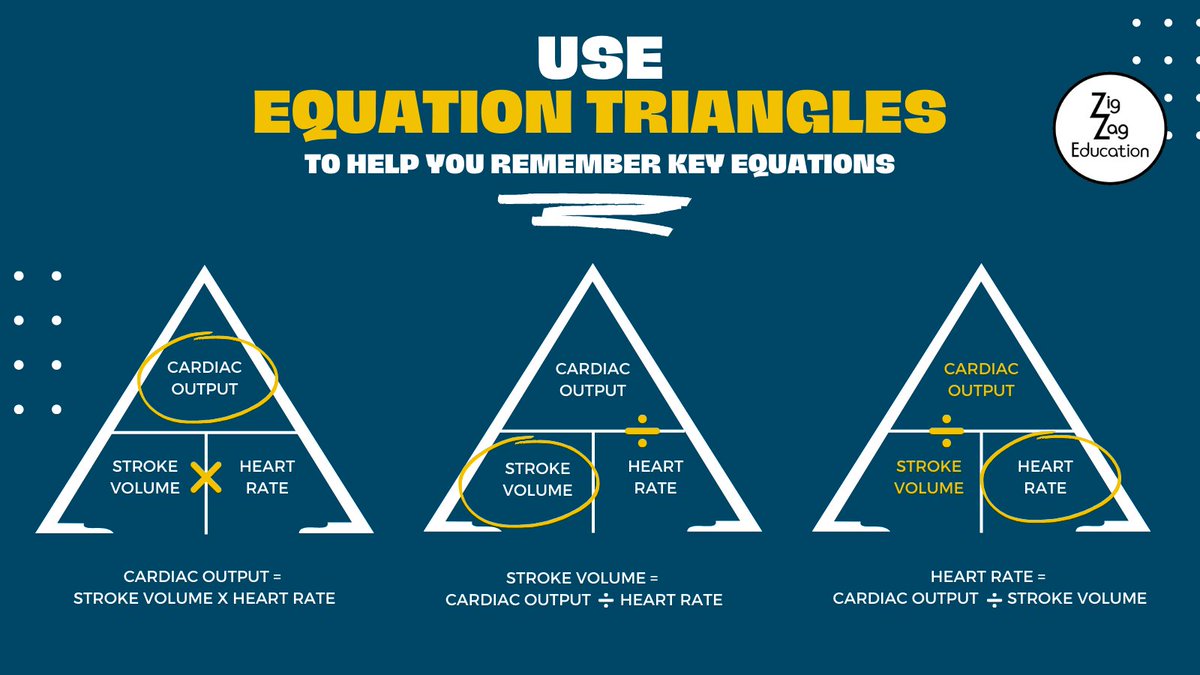 USE
EQUATION TRIANGLES
TO HELP YOU REMEMBER KEY EQUATIONS

Zig Zag Education

CARDIAC OUTPUT

STROKE VOLUME × HEART RATE

CARDIAC OUTPUT =
STROKE VOLUME X HEART RATE

CARDIAC OUTPUT

÷

STROKE VOLUME

HEART RATE

STROKE VOLUME =
CARDIAC OUTPUT ÷ HEART RATE

CARDIAC OUTPUT

÷

STROKE VOLUME

HEART RATE

HEART RATE =
CARDIAC OUTPUT ÷ STROKE VOLUME